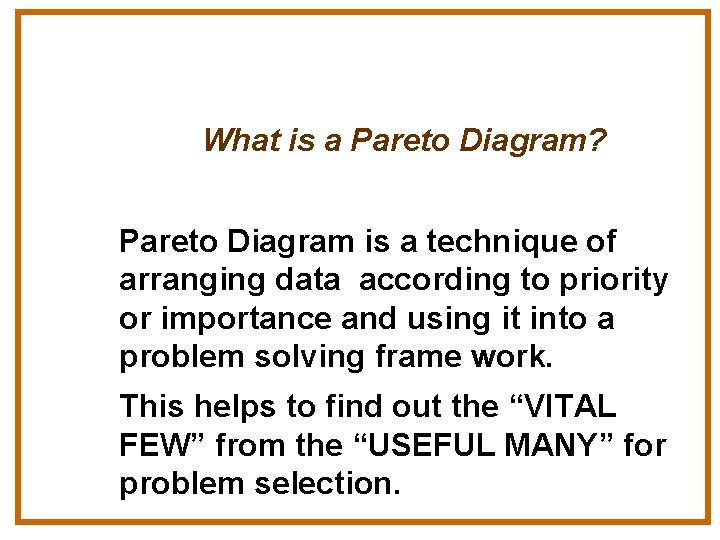 What is a Pareto Diagram?

Pareto Diagram is a technique of arranging data  according to priority or importance and using it into a problem solving frame work.

This helps to find out the “VITAL FEW” from the “USEFUL MANY” for problem selection.